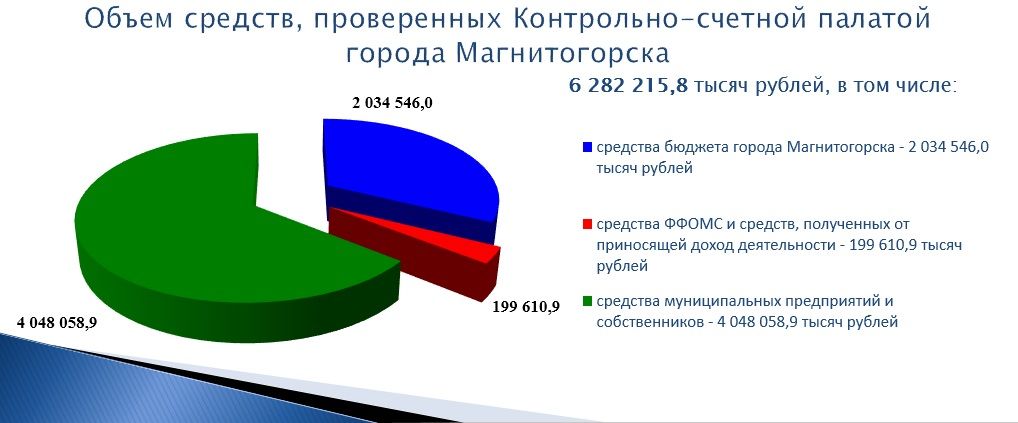 Объем средств, проверенных Контрольно-счетной палатой города Магнитогорска

6 282 215,8 тысяч рублей, в том числе:

2 034 546,0

199 610,9

4 048 058,9

средства бюджета города Магнитогорска - 2 034 546,0 тысяч рублей

средства ФФОМС и средств, полученных от приносящей доход деятельности - 199 610,9 тысяч рублей

средства муниципальных предприятий и собственников - 4 048 058,9 тысяч рублей